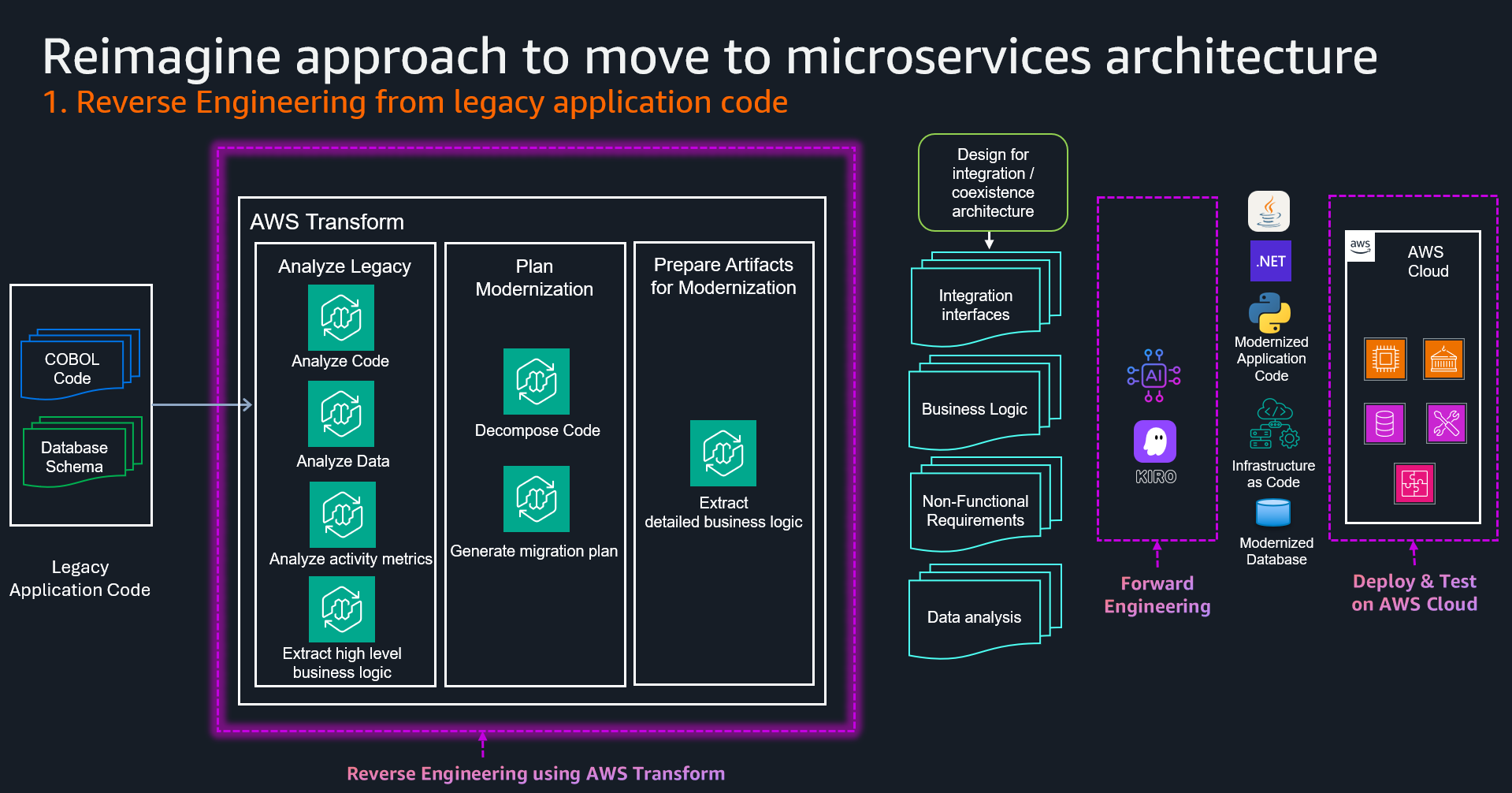 Reimagine approach to move to microservices architecture
1. Reverse Engineering from legacy application code

COBOL Code

Database Schema

Legacy Application Code

AWS Transform

Analyze Legacy

Analyze Code

Analyze Data

Analyze activity metrics

Extract high level business logic

Plan Modernization

Decompose Code

Generate migration plan

Prepare Artifacts for Modernization

Extract detailed business logic

Reverse Engineering using AWS Transform

Design for integration / coexistence architecture

Integration interfaces

Business Logic

Non-Functional Requirements

Data analysis

AI

KIRO

Forward Engineering

.NET

Modernized Application Code

Infrastructure as Code

Modernized Database

aws

AWS Cloud

Deploy & Test on AWS Cloud